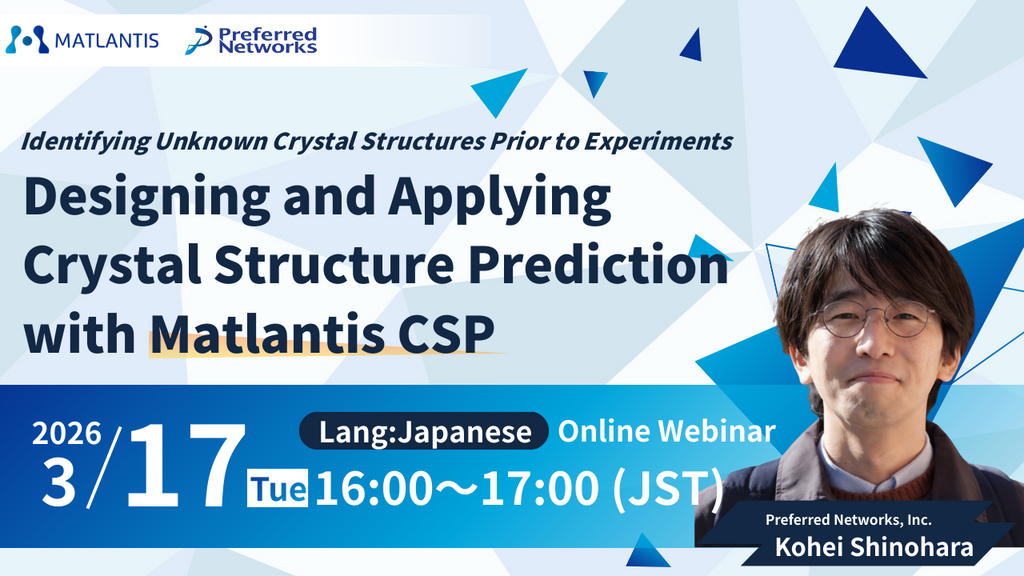 MATLANTIS Preferred Networks

Identifying Unknown Crystal Structures Prior to Experiments

Designing and Applying Crystal Structure Prediction with Matlantis CSP

2026 3/17 Tue

Lang:Japanese Online Webinar

16:00〜17:00 (JST)

Preferred Networks, Inc.
Kohei Shinohara